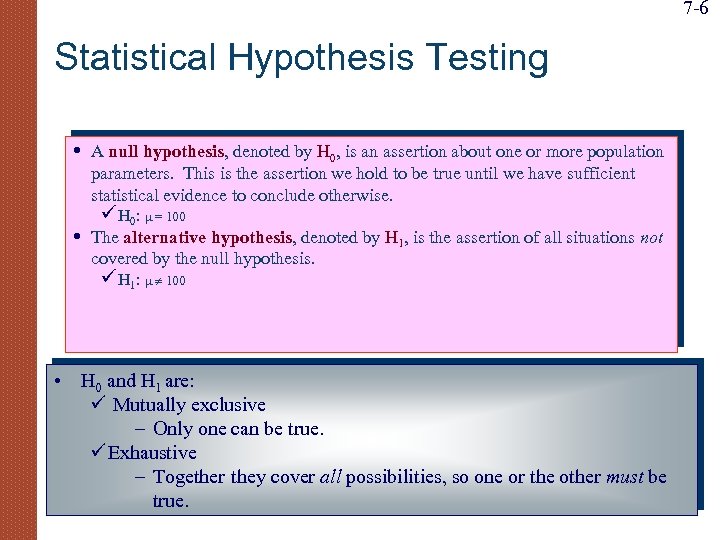 7-6

Statistical Hypothesis Testing

• A null hypothesis, denoted by $H_0$, is an assertion about one or more population parameters. This is the assertion we hold to be true until we have sufficient statistical evidence to conclude otherwise.

✓ $H_0$: $\mu = 100$

• The alternative hypothesis, denoted by $H_1$, is the assertion of all situations not covered by the null hypothesis.

✓ $H_1$: $\mu \neq 100$

• $H_0$ and $H_1$ are:

✓ Mutually exclusive

– Only one can be true.

✓ Exhaustive

– Together they cover all possibilities, so one or the other must be true.